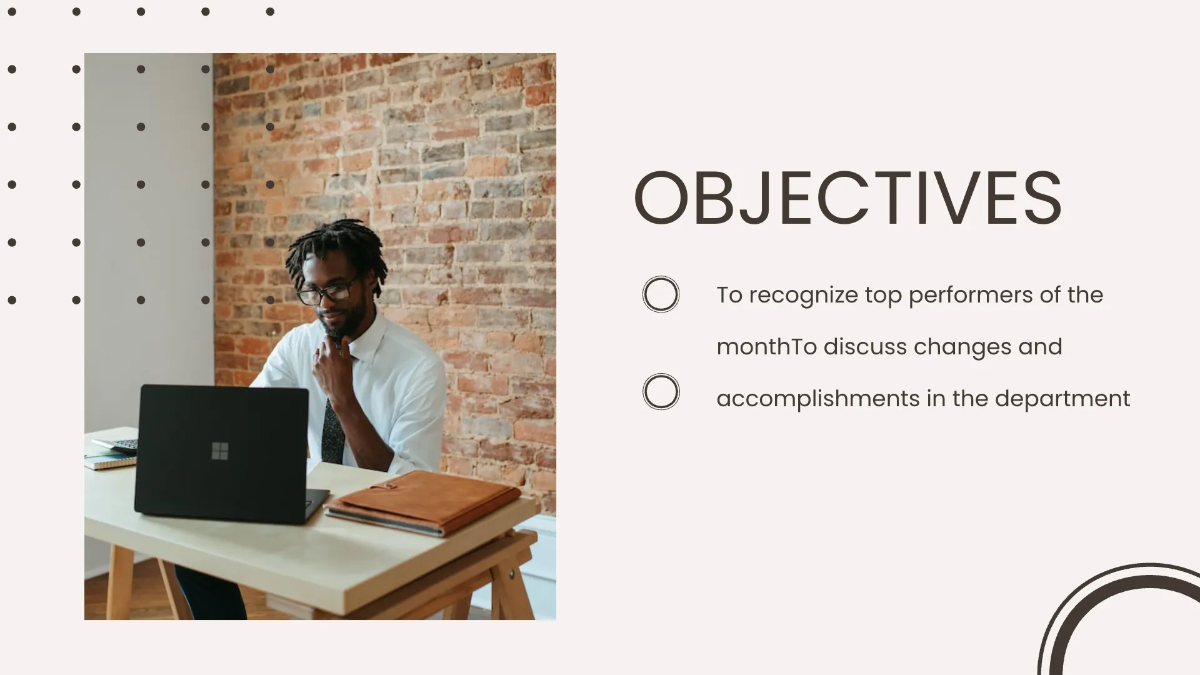 OBJECTIVES

To recognize top performers of the monthTo discuss changes and accomplishments in the department